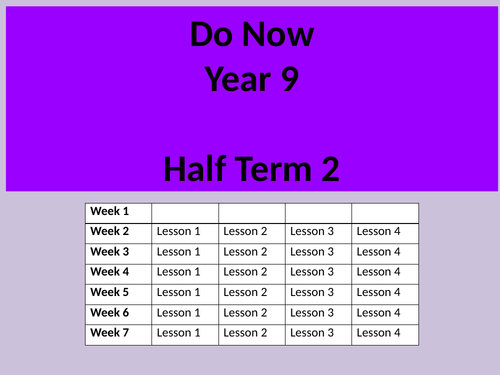 Do Now
Year 9

Half Term 2

| Week 1 | | | | |
|---|---|---|---|---|
| Week 2 | Lesson 1 | Lesson 2 | Lesson 3 | Lesson 4 |
| Week 3 | Lesson 1 | Lesson 2 | Lesson 3 | Lesson 4 |
| Week 4 | Lesson 1 | Lesson 2 | Lesson 3 | Lesson 4 |
| Week 5 | Lesson 1 | Lesson 2 | Lesson 3 | Lesson 4 |
| Week 6 | Lesson 1 | Lesson 2 | Lesson 3 | Lesson 4 |
| Week 7 | Lesson 1 | Lesson 2 | Lesson 3 | Lesson 4 |